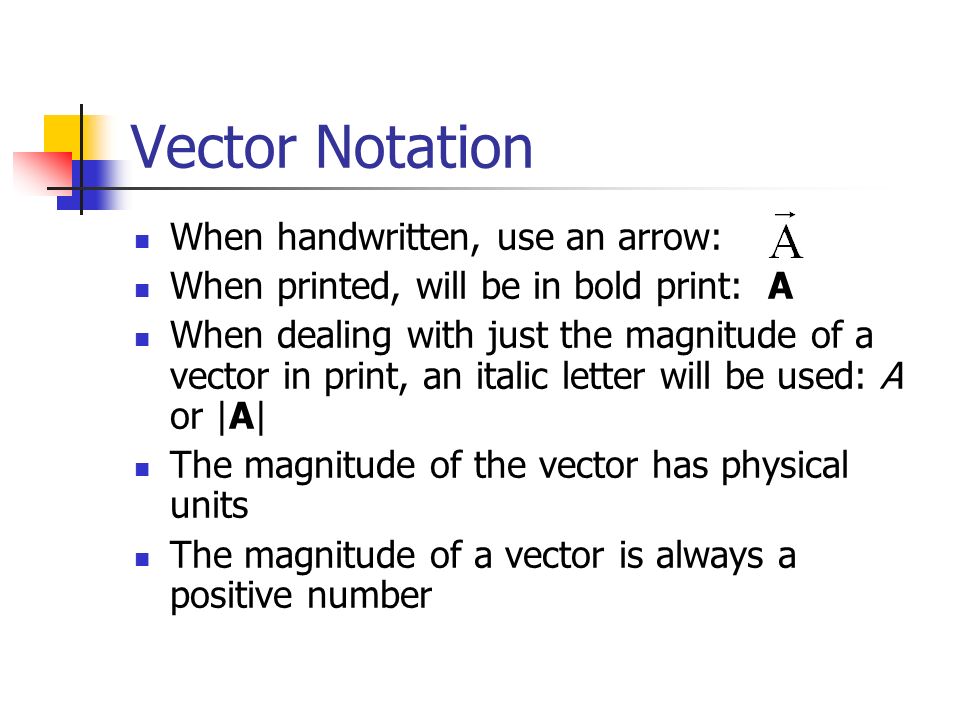 Vector Notation

- When handwritten, use an arrow: $\vec{A}$
- When printed, will be in bold print: $\mathbf{A}$
- When dealing with just the magnitude of a vector in print, an italic letter will be used: $A$ or $|\mathbf{A}|$
- The magnitude of the vector has physical units
- The magnitude of a vector is always a positive number